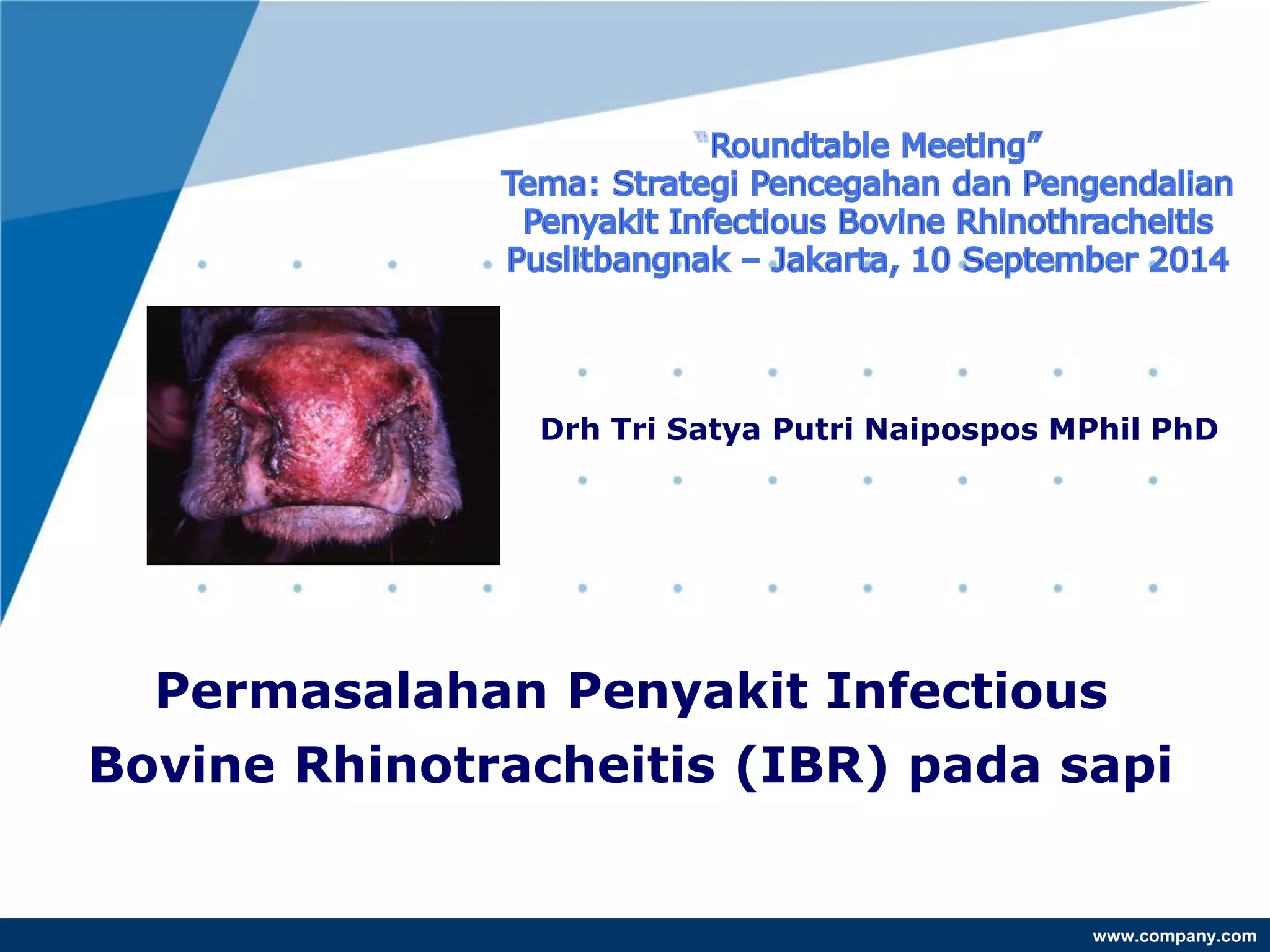 "Roundtable Meeting"
Tema: Strategi Pencegahan dan Pengendalian Penyakit Infectious Bovine Rhinothracheitis
Puslitbangnak – Jakarta, 10 September 2014

Drh Tri Satya Putri Naipospos MPhil PhD

Permasalahan Penyakit Infectious Bovine Rhinotracheitis (IBR) pada sapi

www.company.com